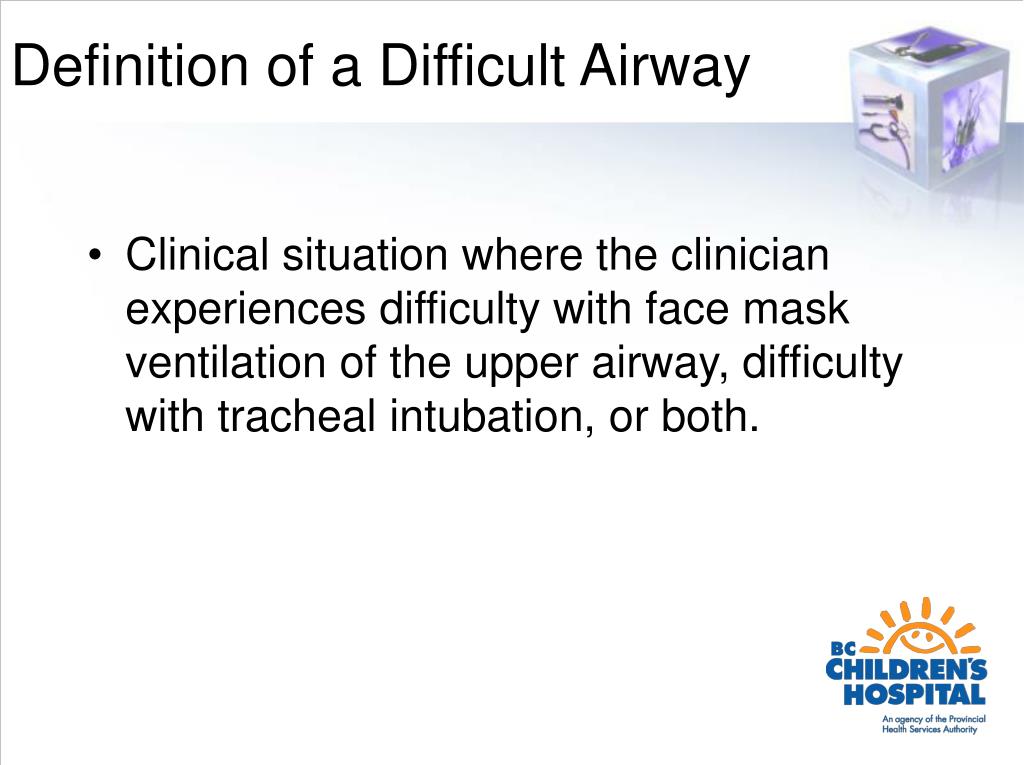 Definition of a Difficult Airway

• Clinical situation where the clinician experiences difficulty with face mask ventilation of the upper airway, difficulty with tracheal intubation, or both.

BC CHILDREN'S HOSPITAL
An agency of the Provincial Health Services Authority